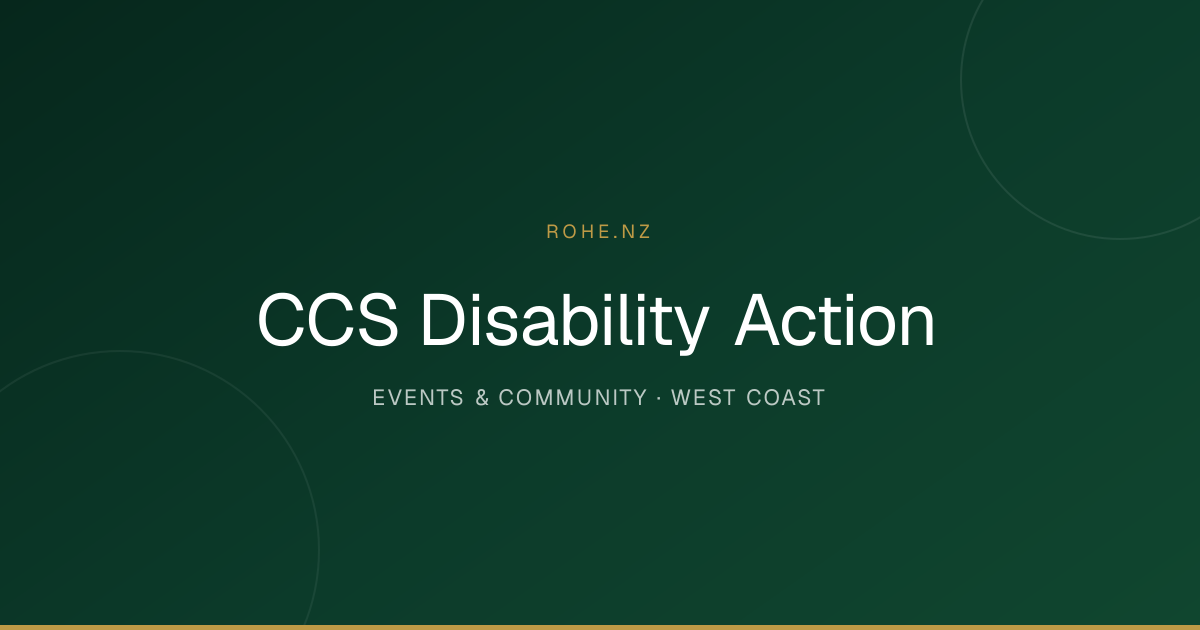 ROHE.NZ

CCS Disability Action

EVENTS & COMMUNITY · WEST COAST